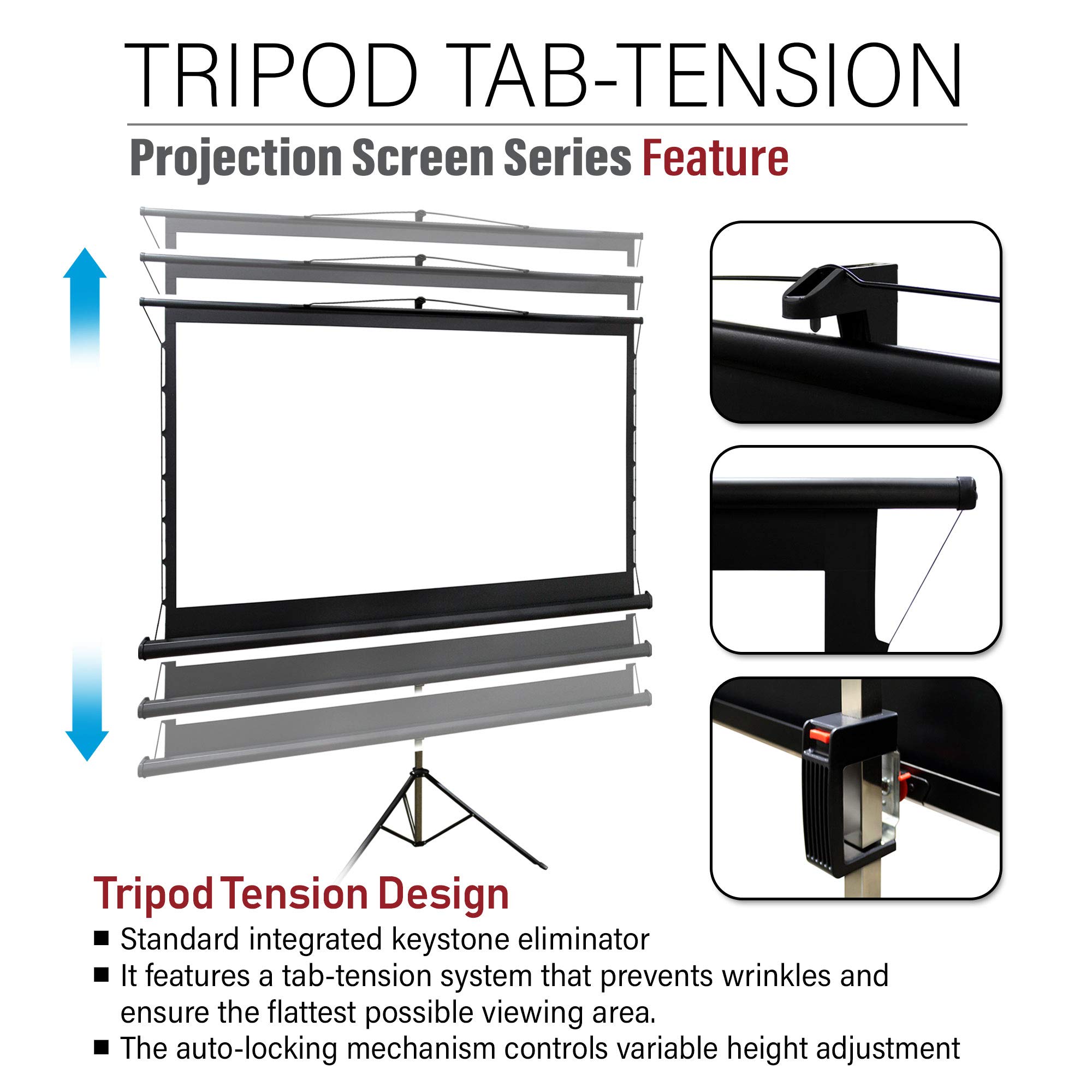 TRIPOD TAB-TENSION

Projection Screen Series Feature

Tripod Tension Design

■ Standard integrated keystone eliminator
■ It features a tab-tension system that prevents wrinkles and ensure the flattest possible viewing area.
■ The auto-locking mechanism controls variable height adjustment